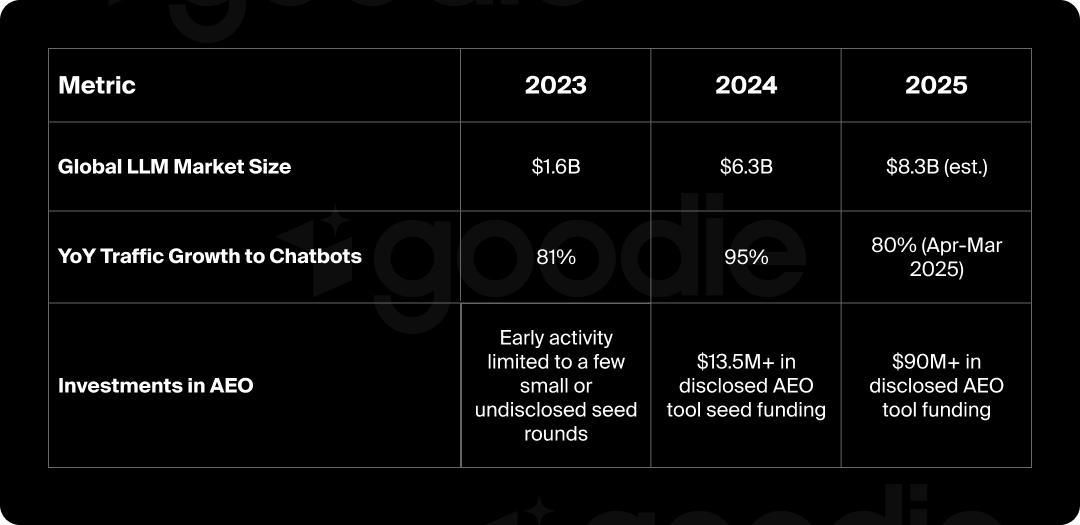 | Metric | 2023 | 2024 | 2025 |
|---|---|---|---|
| Global LLM Market Size | \$1.6B | \$6.3B | \$8.3B (est.) |
| YoY Traffic Growth to Chatbots | 81% | 95% | 80% (Apr-Mar 2025) |
| Investments in AEO | Early activity limited to a few small or undisclosed seed rounds | \$13.5M+ in disclosed AEO tool seed funding | \$90M+ in disclosed AEO tool funding |

goodie